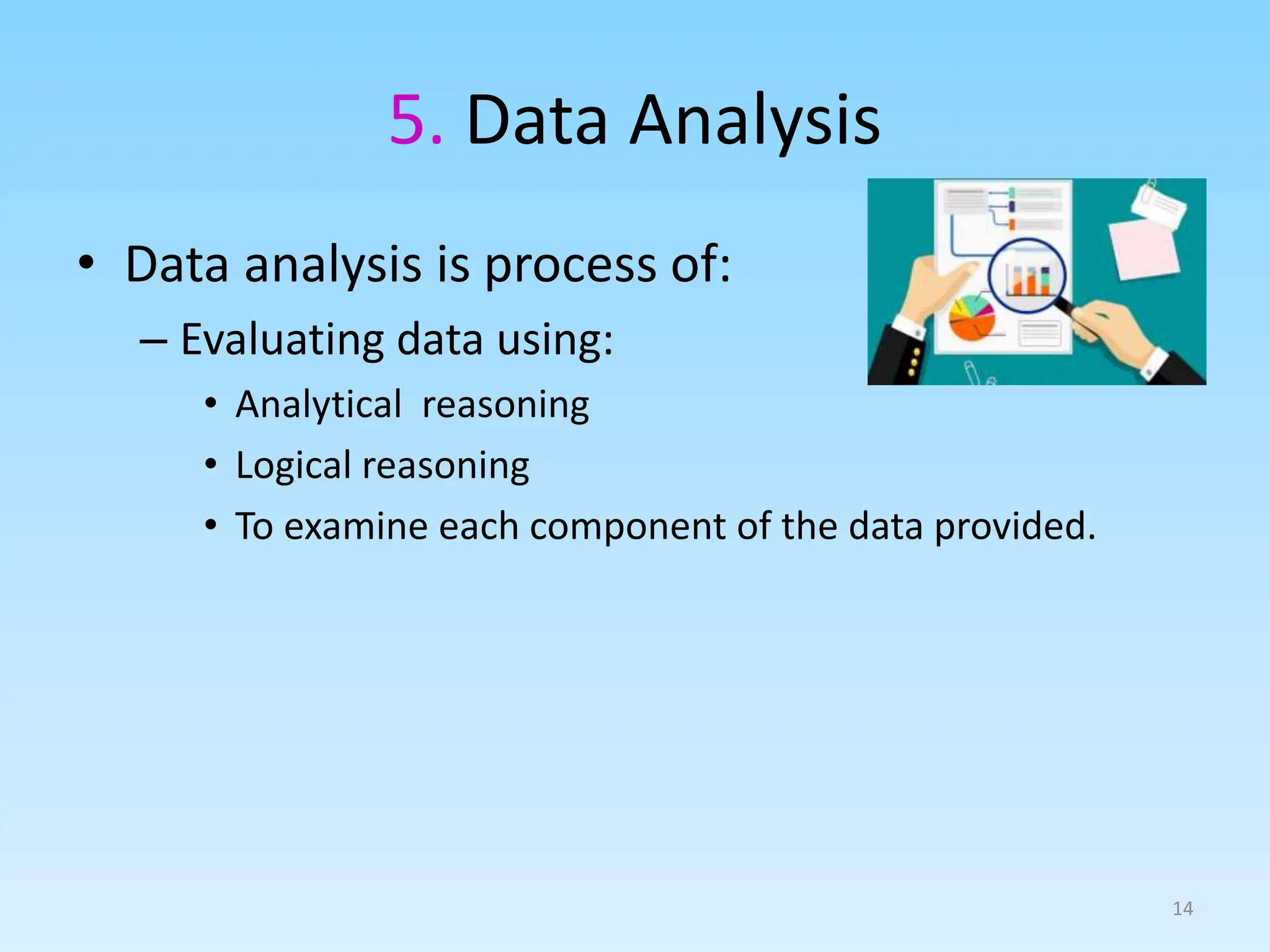 5. Data Analysis

• Data analysis is process of:
– Evaluating data using:
• Analytical reasoning
• Logical reasoning
• To examine each component of the data provided.

14